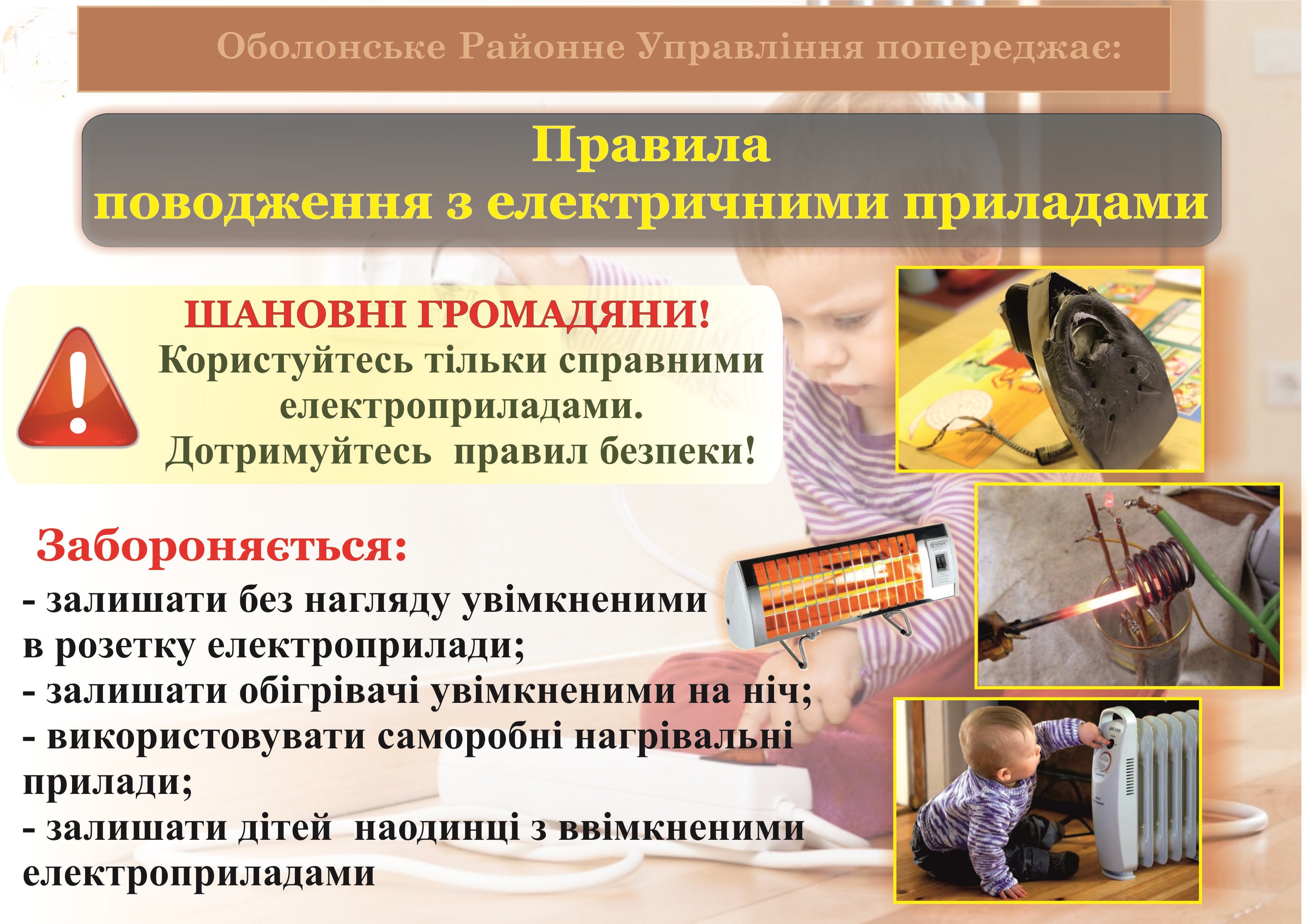 Оболонське Районне Управління попереджає:

Правила
поводження з електричними приладами

ШАНОВНІ ГРОМАДЯНИ!
Користуйтесь тільки справними електроприладами.
Дотримуйтесь правил безпеки!

Забороняється:
- залишати без нагляду увімкненими в розетку електроприлади;
- залишати обігрівачі увімкненими на ніч;
- використовувати саморобні нагрівальні прилади;
- залишати дітей наодинці з ввімкненими електроприладами